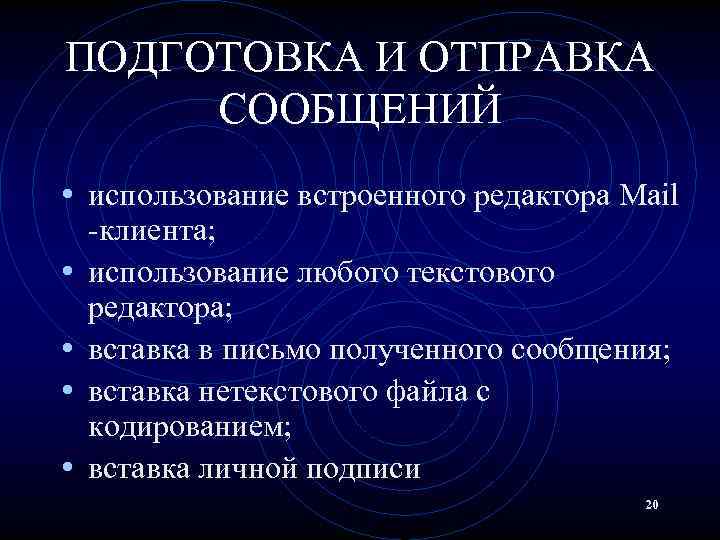 ПОДГОТОВКА И ОТПРАВКА СООБЩЕНИЙ

• использование встроенного редактора Mail -клиента;
• использование любого текстового редактора;
• вставка в письмо полученного сообщения;
• вставка нетекстового файла с кодированием;
• вставка личной подписи

20